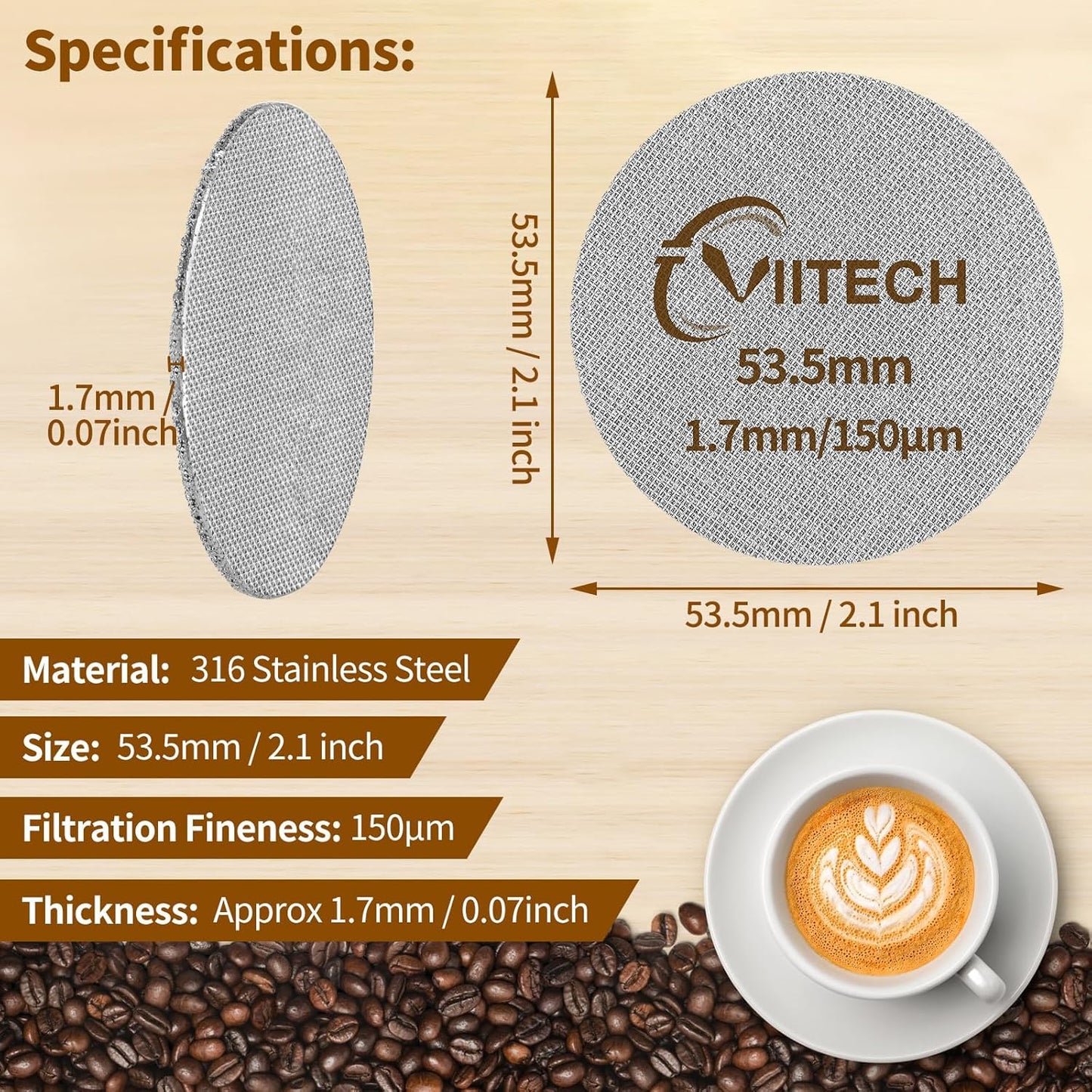 Specifications:

1.7mm / 0.07inch

53.5mm / 2.1 inch

VIITECH
53.5mm
1.7mm/150µm

53.5mm / 2.1 inch

Material: 316 Stainless Steel

Size: 53.5mm / 2.1 inch

Filtration Fineness: 150µm

Thickness: Approx 1.7mm / 0.07inch